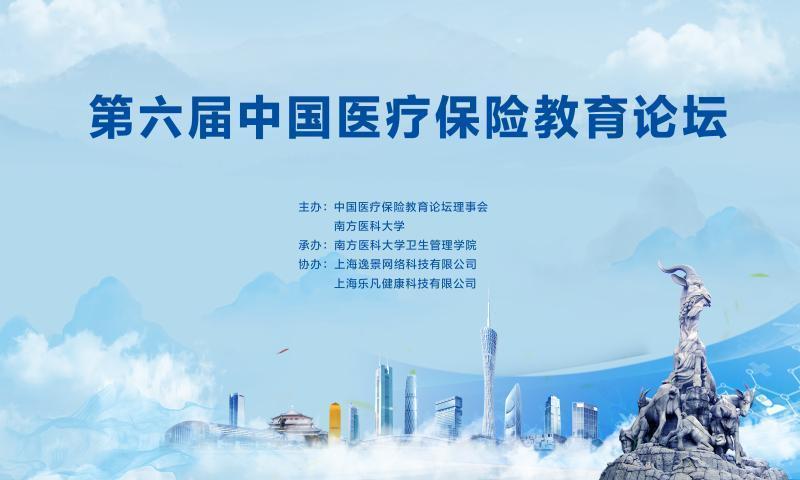 第六届中国医疗保险教育论坛

主办：中国医疗保险教育论坛理事会
南方医科大学
承办：南方医科大学卫生管理学院
协办：上海逸景网络科技有限公司
上海乐凡健康科技有限公司